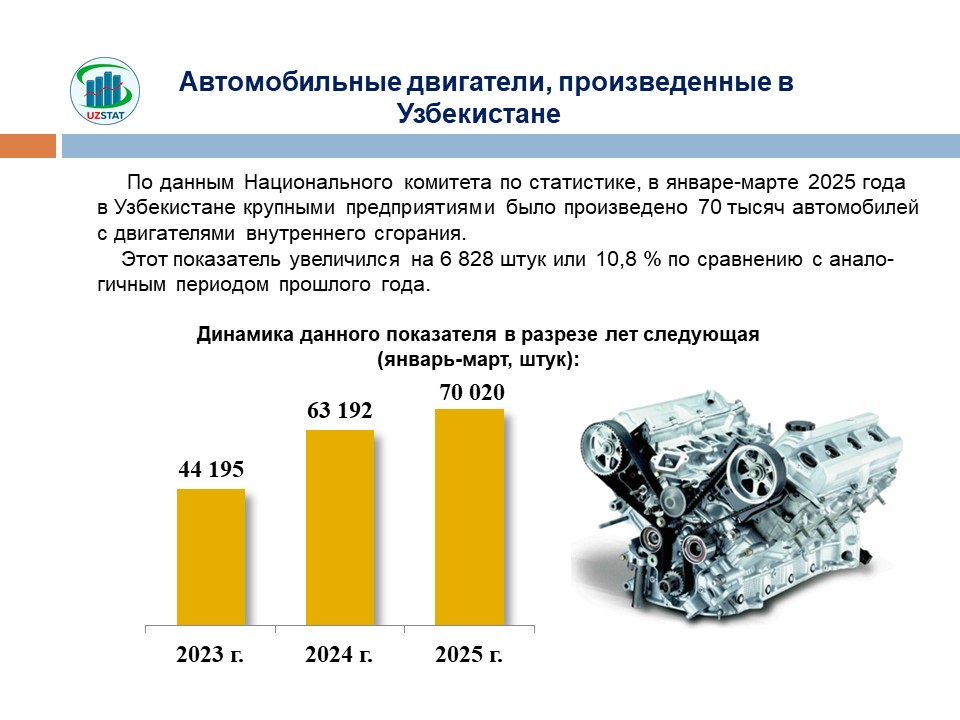 UZSTAT

Автомобильные двигатели, произведенные в Узбекистане

По данным Национального комитета по статистике, в январе-марте 2025 года в Узбекистане крупными предприятиями было произведено 70 тысяч автомобилей с двигателями внутреннего сгорания.

Этот показатель увеличился на 6 828 штук или 10,8 % по сравнению с аналогичным периодом прошлого года.

Динамика данного показателя в разрезе лет следующая (январь-март, штук):

44 195
63 192
70 020

2023 г.
2024 г.
2025 г.